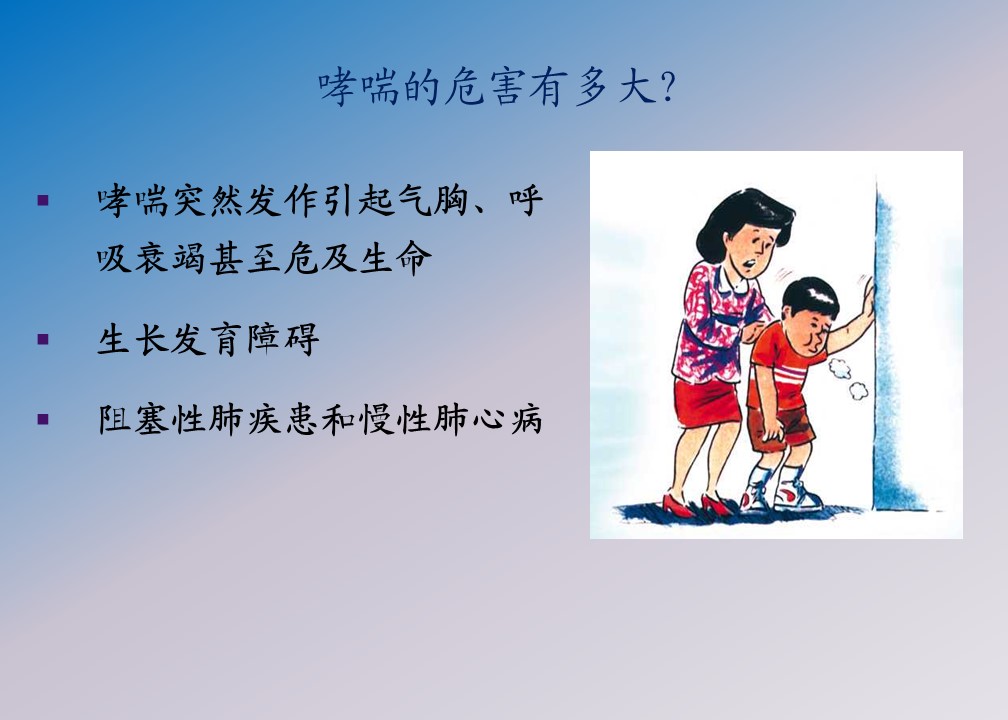 哮喘的危害有多大?

▪ 哮喘突然发作引起气胸、呼吸衰竭甚至危及生命

▪ 生长发育障碍

▪ 阻塞性肺疾患和慢性肺心病